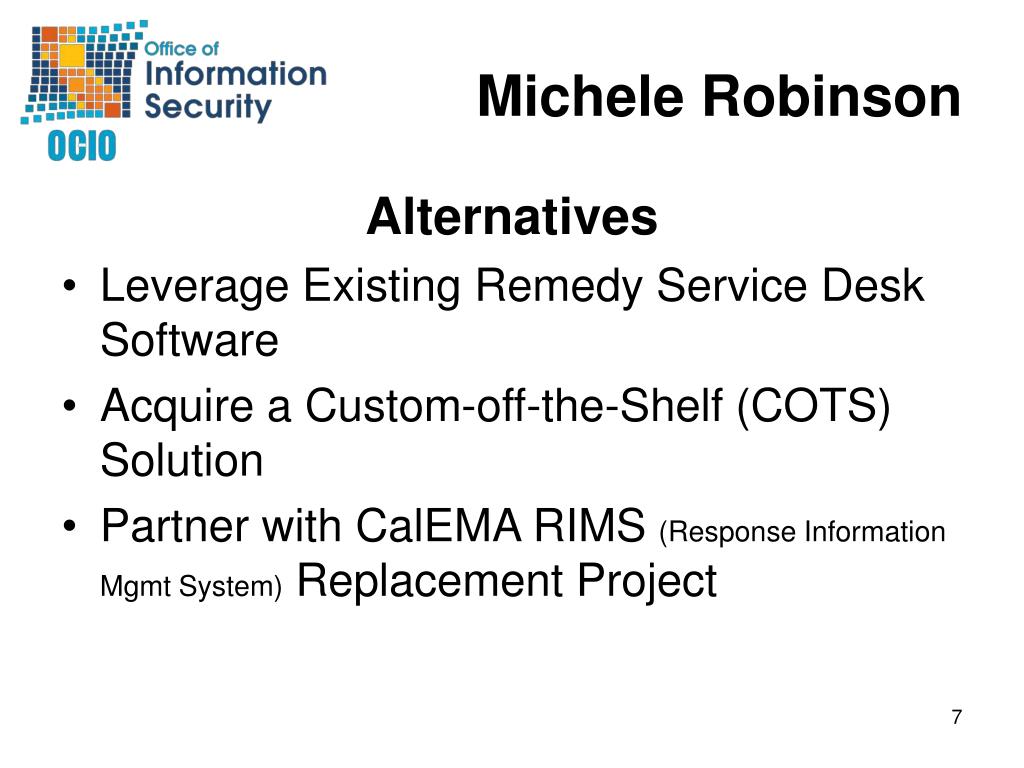 Office of Information Security
OCIO

Michele Robinson

Alternatives

• Leverage Existing Remedy Service Desk Software
• Acquire a Custom-off-the-Shelf (COTS) Solution
• Partner with CalEMA RIMS (Response Information Mgmt System) Replacement Project

7